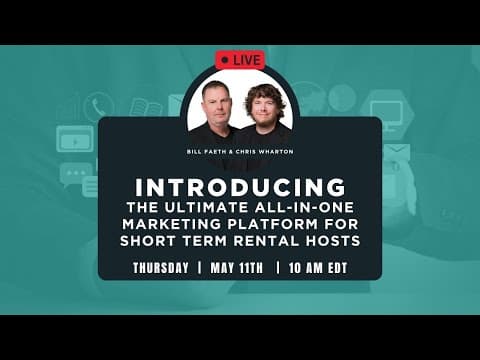 LIVE

BILL FAETH & CHRIS WHARTON

INTRODUCING
THE ULTIMATE ALL-IN-ONE MARKETING PLATFORM FOR SHORT TERM RENTAL HOSTS

THURSDAY | MAY 11TH | 10 AM EDT